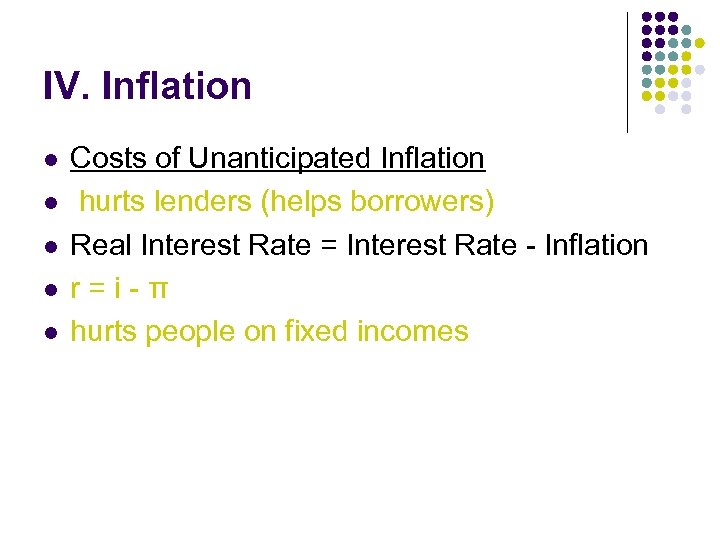 IV. Inflation

- Costs of Unanticipated Inflation
- hurts lenders (helps borrowers)
- Real Interest Rate = Interest Rate - Inflation
- $r = i - \pi$
- hurts people on fixed incomes